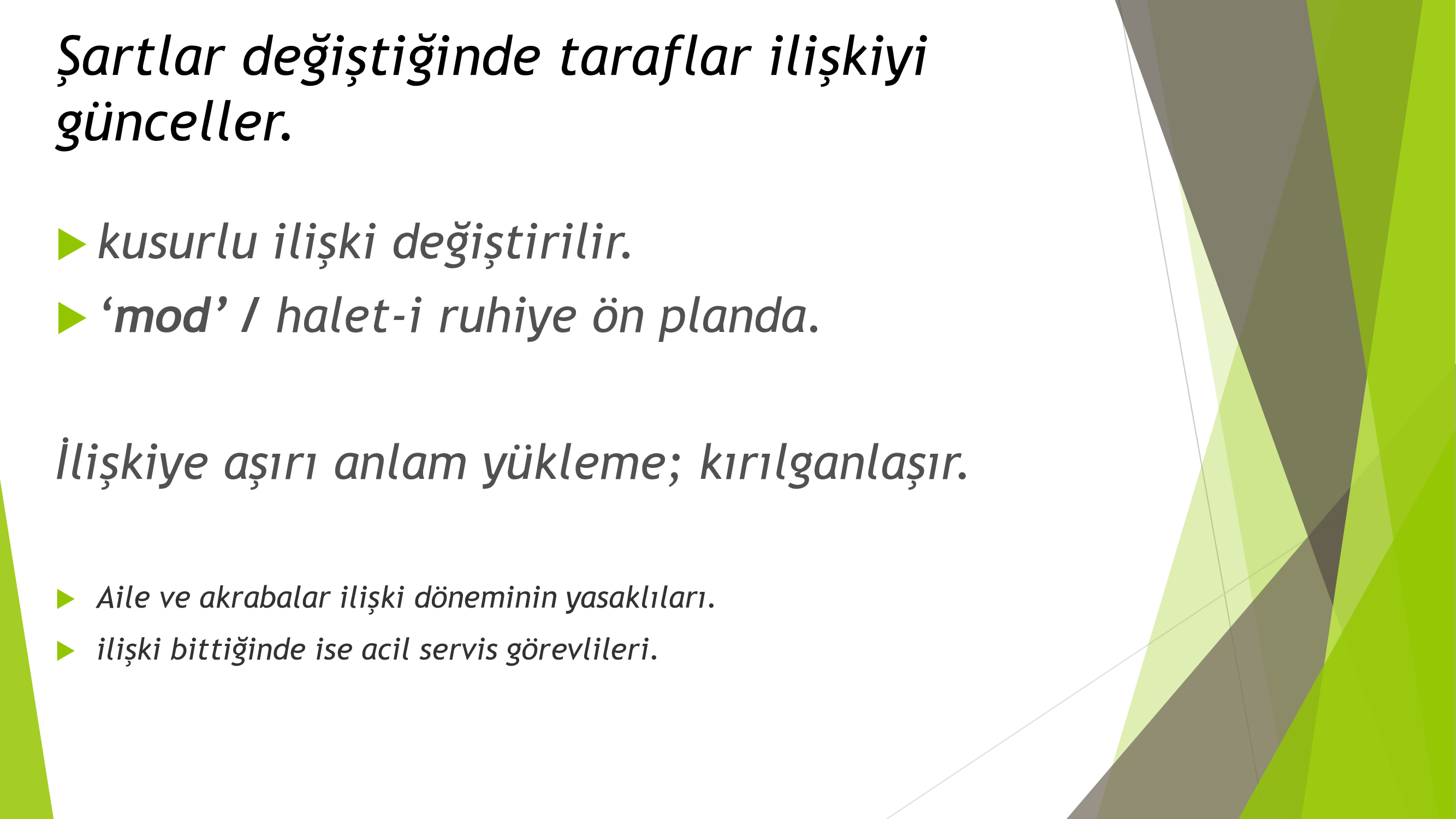 Şartlar değiştiğinde taraflar ilişkiyi günceller.

kusurlu ilişki değiştirilir.

‘mod’ / halet-i ruhiye ön planda.

İlişkiye aşırı anlam yükleme; kırılganlaşır.

Aile ve akrabalar ilişki döneminin yasaklıları.

ilişki bittiğinde ise acil servis görevlileri.